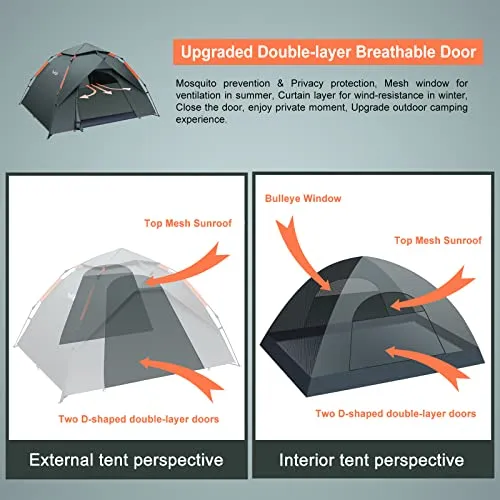 Upgraded Double-layer Breathable Door

Mosquito prevention & Privacy protection, Mesh window for ventilation in summer, Curtain layer for wind-resistance in winter, Close the door, enjoy private moment, Upgrade outdoor camping experience.

Top Mesh Sunroof

Two D-shaped double-layer doors

External tent perspective

Bulleye Window

Top Mesh Sunroof

Two D-shaped double-layer doors

Interior tent perspective